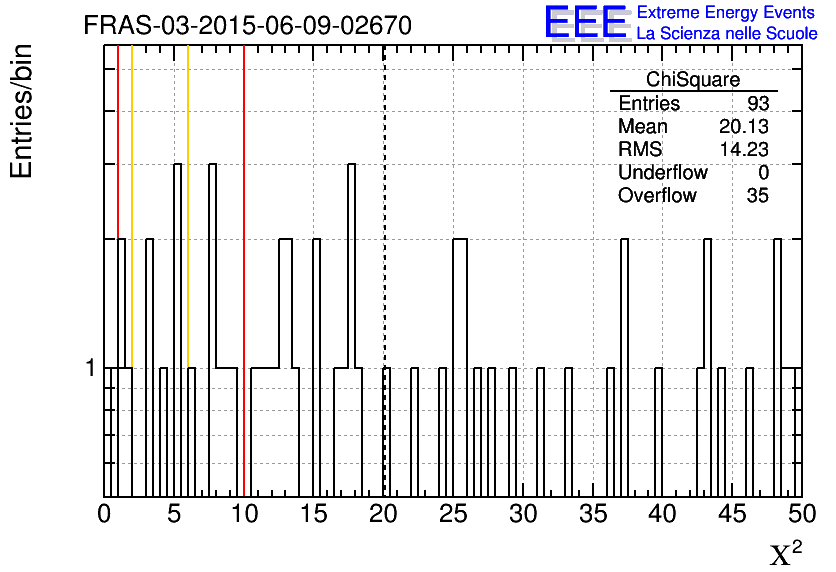 FRAS-03-2015-06-09-02670

EEE Extreme Energy Events
La Scienza nelle Scuole

Entries/bin

| ChiSquare | |
|---|---|
| Entries | 93 |
| Mean | 20.13 |
| RMS | 14.23 |
| Underflow | 0 |
| Overflow | 35 |

1

0 5 10 15 20 25 30 35 40 45 50

$\chi^2$